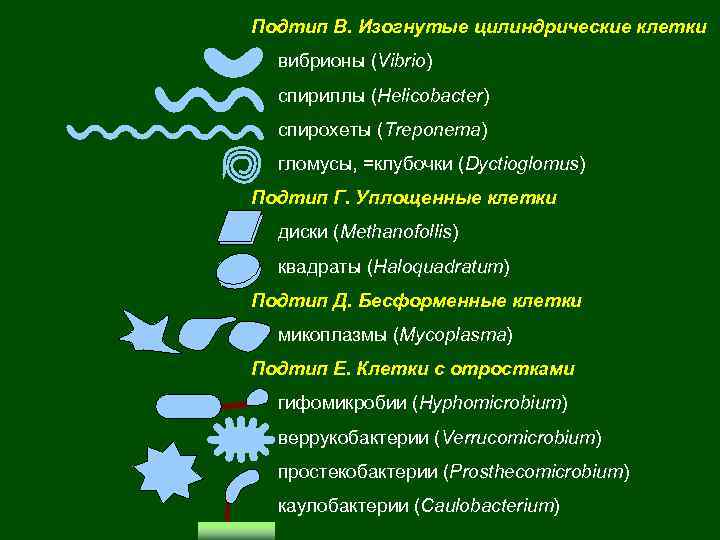 Подтип В. Изогнутые цилиндрические клетки

вибрионы (Vibrio)

спириллы (Helicobacter)

спирохеты (Treponema)

гломусы, =клубочки (Dyctioglomus)

Подтип Г. Уплощенные клетки

диски (Methanofollis)

квадраты (Haloquadratum)

Подтип Д. Бесформенные клетки

микоплазмы (Mycoplasma)

Подтип Е. Клетки с отростками

гифомикробии (Hyphomicrobium)

веррукобактерии (Verrucomicrobium)

простекобактерии (Prosthecomicrobium)

каулобактерии (Caulobacterium)